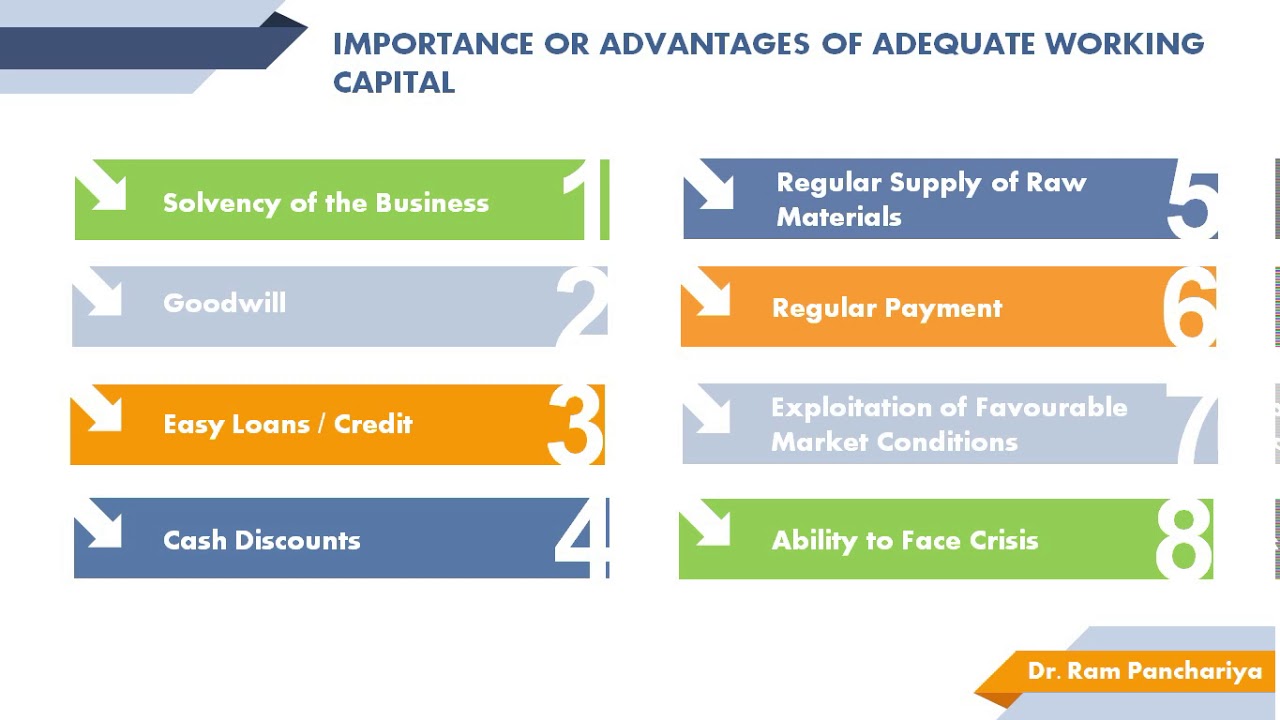 IMPORTANCE OR ADVANTAGES OF ADEQUATE WORKING CAPITAL

Solvency of the Business 1

Goodwill 2

Easy Loans / Credit 3

Cash Discounts 4

Regular Supply of Raw Materials 5

Regular Payment 6

Exploitation of Favourable Market Conditions 7

Ability to Face Crisis 8

Dr. Ram Panchariya